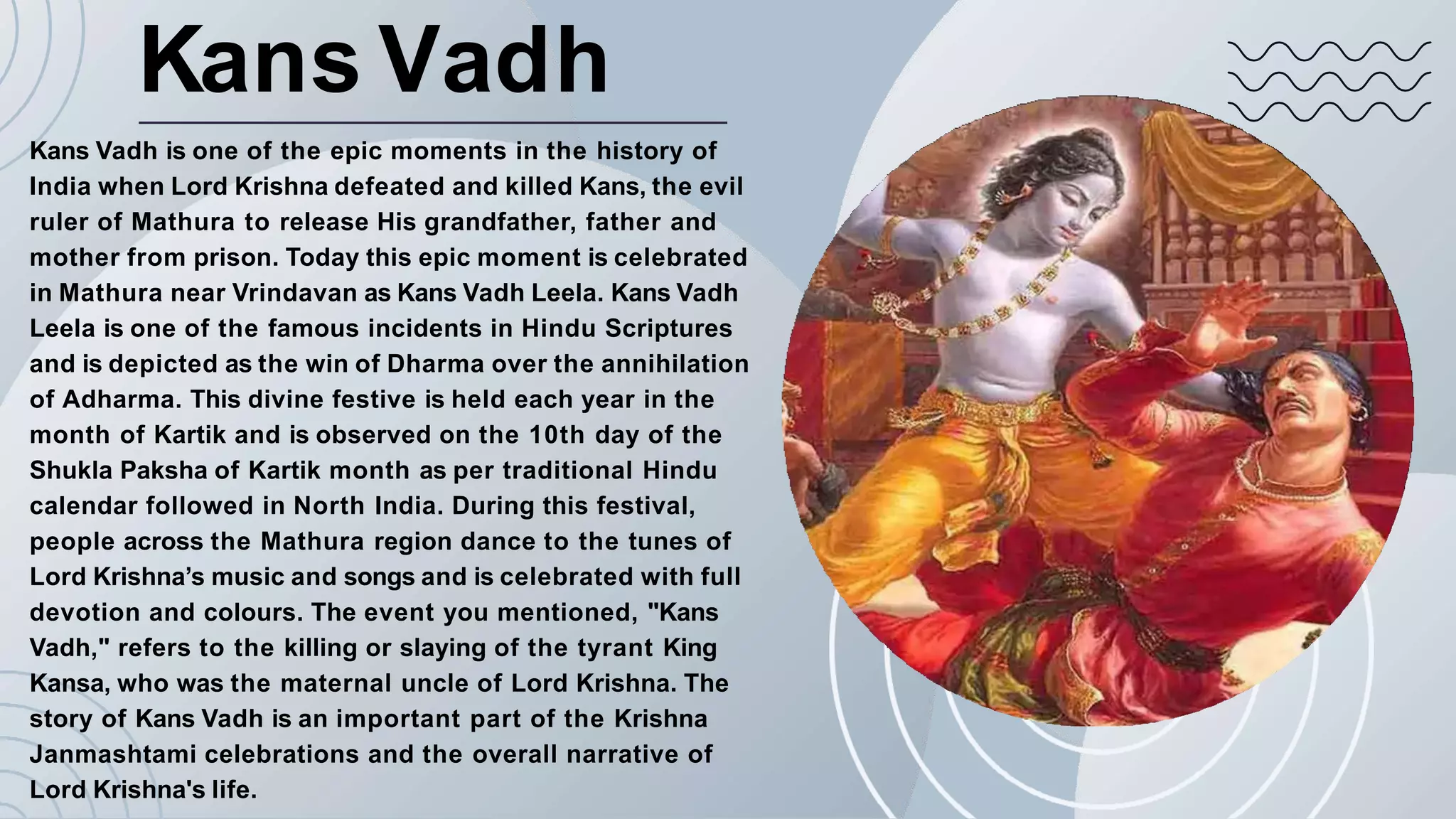 Kans Vadh

Kans Vadh is one of the epic moments in the history of India when Lord Krishna defeated and killed Kans, the evil ruler of Mathura to release His grandfather, father and mother from prison. Today this epic moment is celebrated in Mathura near Vrindavan as Kans Vadh Leela. Kans Vadh Leela is one of the famous incidents in Hindu Scriptures and is depicted as the win of Dharma over the annihilation of Adharma. This divine festive is held each year in the month of Kartik and is observed on the 10th day of the Shukla Paksha of Kartik month as per traditional Hindu calendar followed in North India. During this festival, people across the Mathura region dance to the tunes of Lord Krishna's music and songs and is celebrated with full devotion and colours. The event you mentioned, "Kans Vadh," refers to the killing or slaying of the tyrant King Kansa, who was the maternal uncle of Lord Krishna. The story of Kans Vadh is an important part of the Krishna Janmashtami celebrations and the overall narrative of Lord Krishna's life.